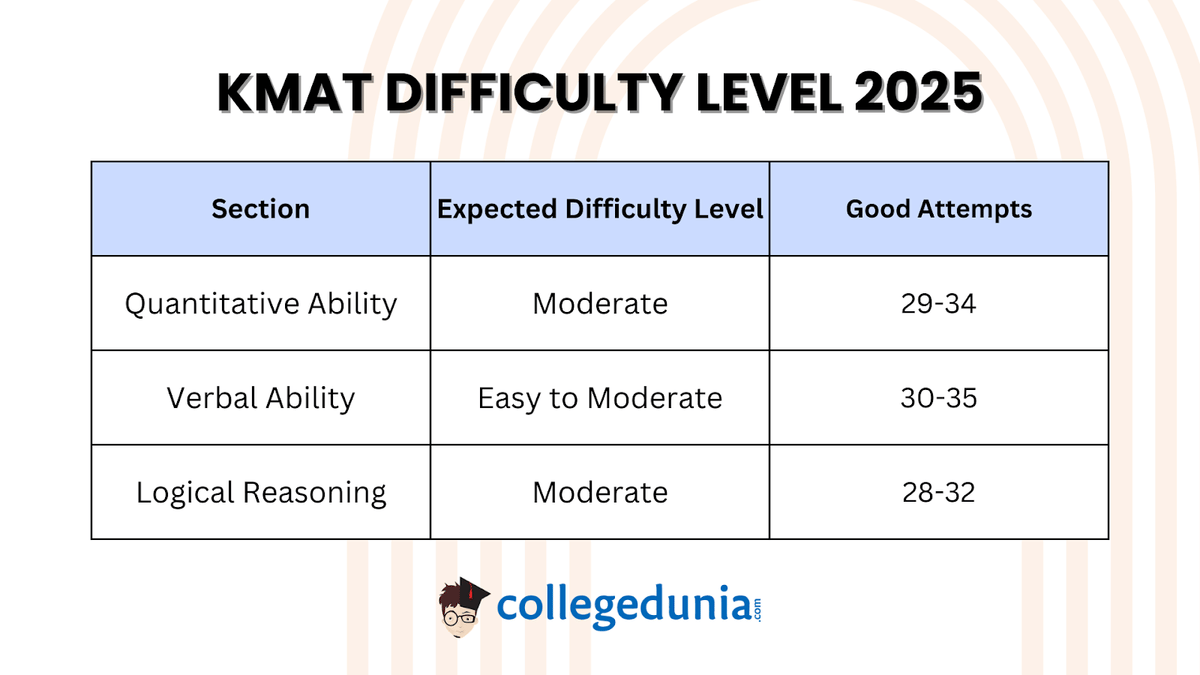 KMAT DIFFICULTY LEVEL 2025

| Section | Expected Difficulty Level | Good Attempts |
|---|---|---|
| Quantitative Ability | Moderate | 29-34 |
| Verbal Ability | Easy to Moderate | 30-35 |
| Logical Reasoning | Moderate | 28-32 |

collegedunia.com